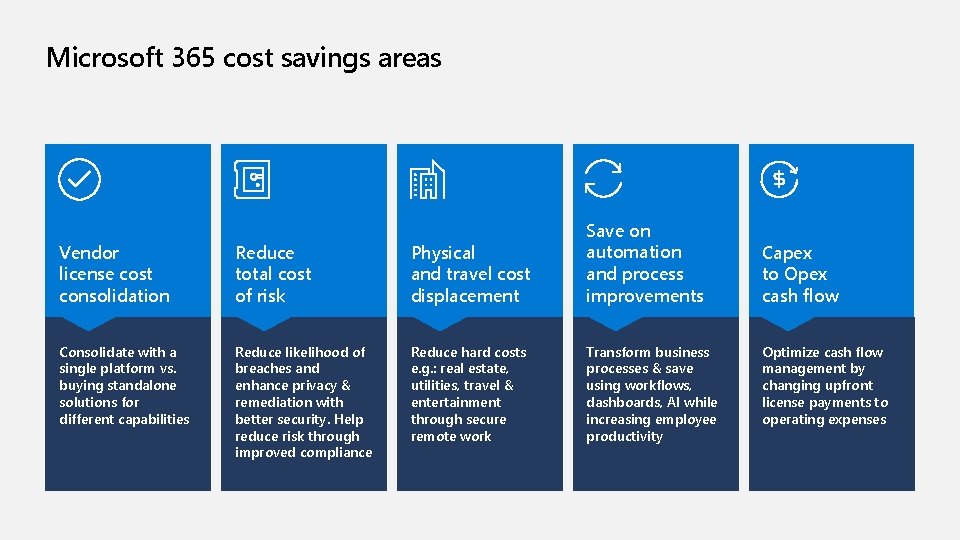 Microsoft 365 cost savings areas

Vendor license cost consolidation

Consolidate with a single platform vs. buying standalone solutions for different capabilities

Reduce total cost of risk

Reduce likelihood of breaches and enhance privacy & remediation with better security. Help reduce risk through improved compliance

Physical and travel cost displacement

Reduce hard costs e.g.: real estate, utilities, travel & entertainment through secure remote work

Save on automation and process improvements

Transform business processes & save using workflows, dashboards, AI while increasing employee productivity

Capex to Opex cash flow

Optimize cash flow management by changing upfront license payments to operating expenses